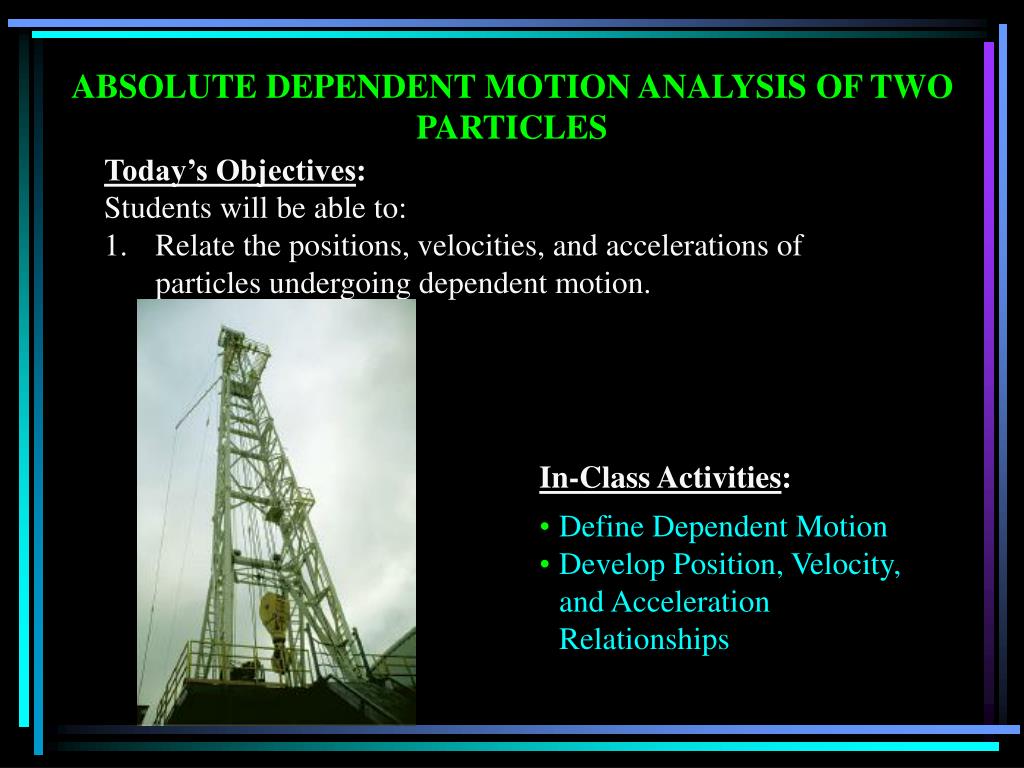 ABSOLUTE DEPENDENT MOTION ANALYSIS OF TWO PARTICLES

Today’s Objectives:
Students will be able to:
1. Relate the positions, velocities, and accelerations of particles undergoing dependent motion.

In-Class Activities:
• Define Dependent Motion
• Develop Position, Velocity, and Acceleration Relationships